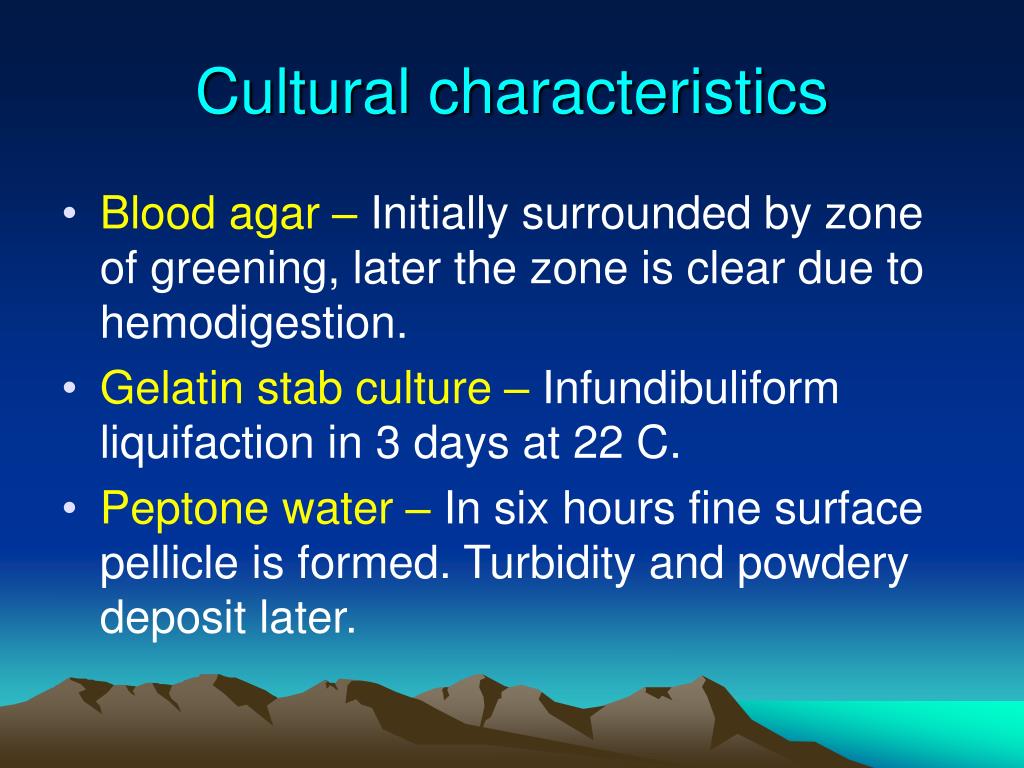 Cultural characteristics

• Blood agar – Initially surrounded by zone of greening, later the zone is clear due to hemodigestion.

• Gelatin stab culture – Infundibuliform liquifaction in 3 days at 22 C.

• Peptone water – In six hours fine surface pellicle is formed. Turbidity and powdery deposit later.